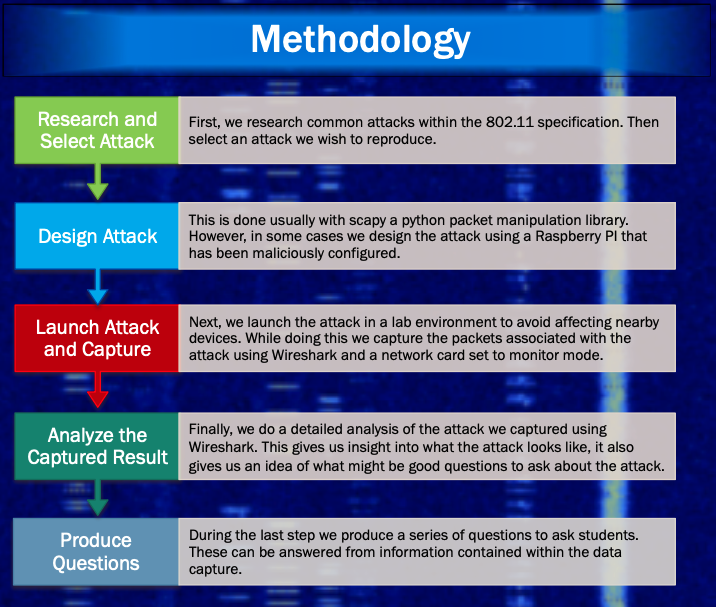 Methodology

Research and Select Attack

First, we research common attacks within the 802.11 specification. Then select an attack we wish to reproduce.

Design Attack

This is done usually with scapy a python packet manipulation library. However, in some cases we design the attack using a Raspberry PI that has been maliciously configured.

Launch Attack and Capture

Next, we launch the attack in a lab environment to avoid affecting nearby devices. While doing this we capture the packets associated with the attack using Wireshark and a network card set to monitor mode.

Analyze the Captured Result

Finally, we do a detailed analysis of the attack we captured using Wireshark. This gives us insight into what the attack looks like, it also gives us an idea of what might be good questions to ask about the attack.

Produce Questions

During the last step we produce a series of questions to ask students. These can be answered from information contained within the data capture.